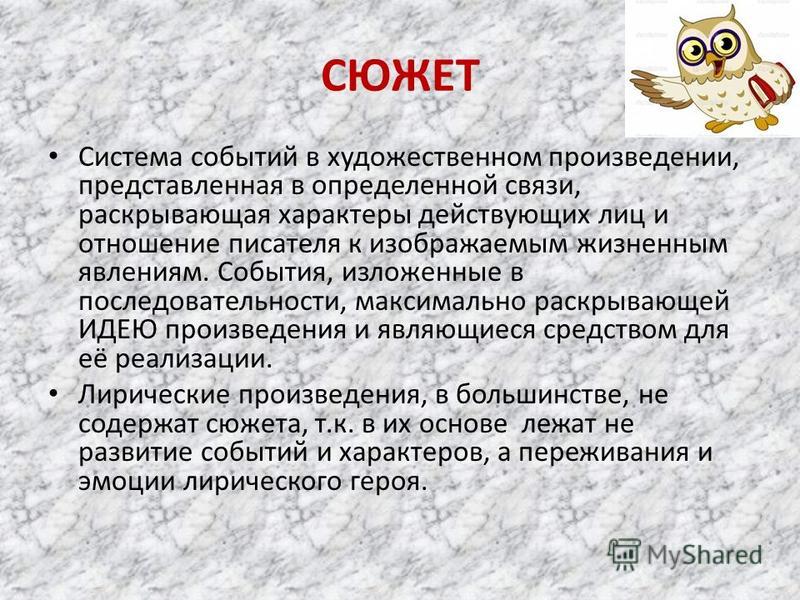 СЮЖЕТ

• Система событий в художественном произведении, представленная в определенной связи, раскрывающая характеры действующих лиц и отношение писателя к изображаемым жизненным явлениям. События, изложенные в последовательности, максимально раскрывающей ИДЕЮ произведения и являющиеся средством для её реализации.

• Лирические произведения, в большинстве, не содержат сюжета, т.к. в их основе лежат не развитие событий и характеров, а переживания и эмоции лирического героя.

MyShared